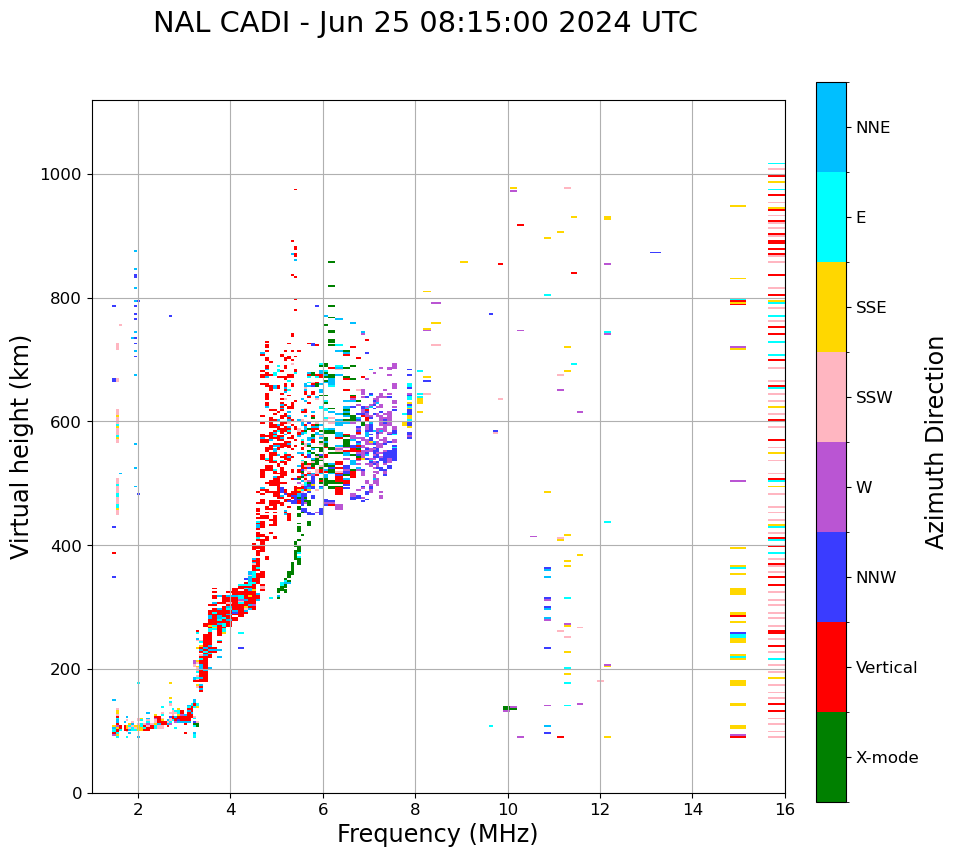 NAL CADI - Jun 25 08:15:00 2024 UTC

Virtual height (km)

1000
800
600
400
200
0

2
4
6
8
10
12
14
16

Frequency (MHz)

NNE
E
SSE
SSW
W
NNW
Vertical
X-mode

Azimuth Direction